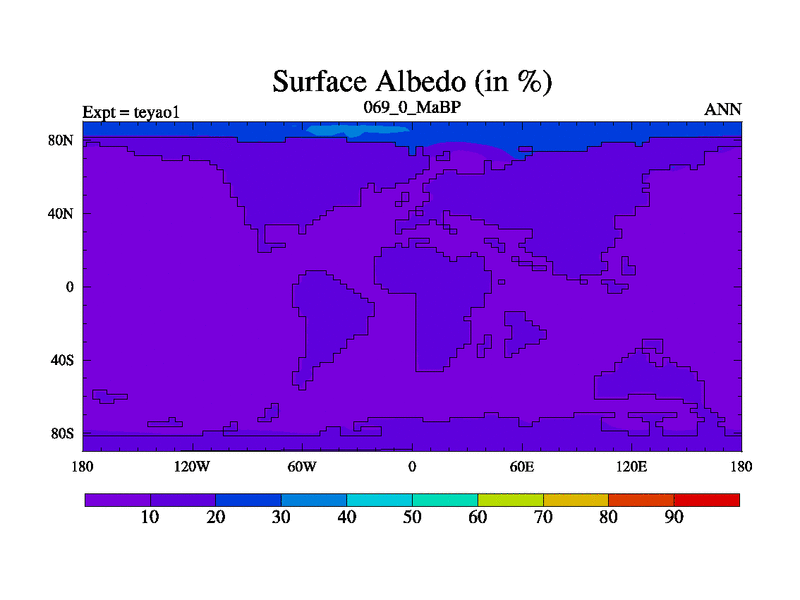 Surface Albedo (in %)

Expt = teyao1

069_0_MaBP

ANN

80N
40N
0
40S
80S

180
120W
60W
0
60E
120E
180

10
20
30
40
50
60
70
80
90